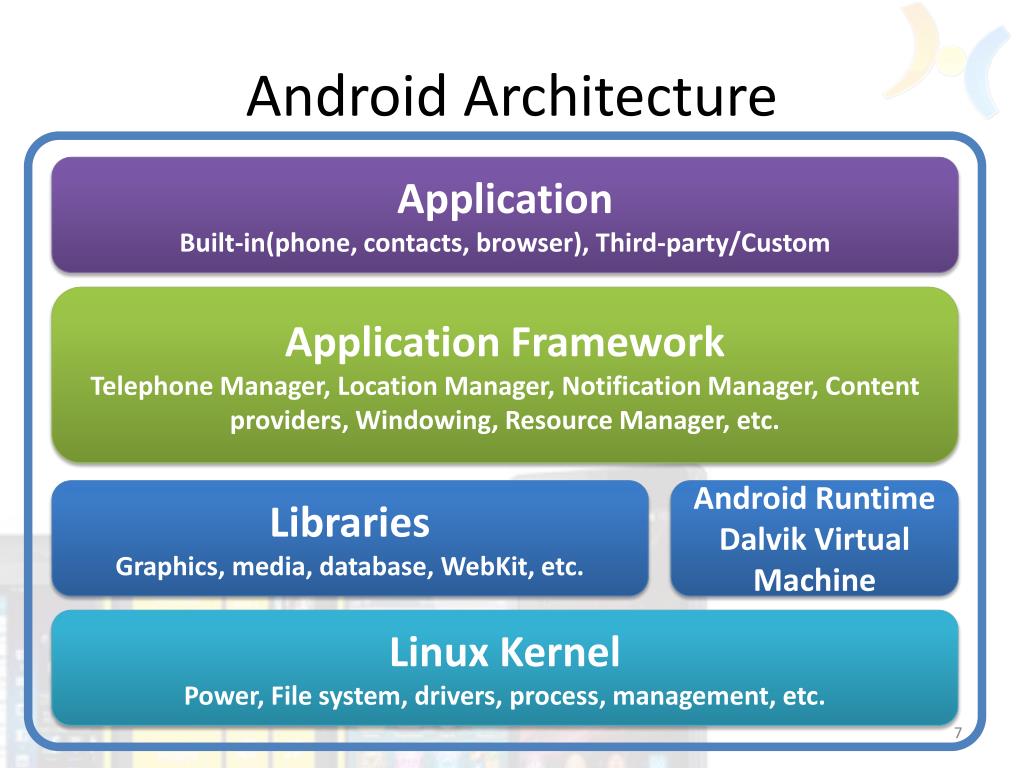 Android Architecture

Application
Built-in(phone, contacts, browser), Third-party/Custom

Application Framework
Telephone Manager, Location Manager, Notification Manager, Content providers, Windowing, Resource Manager, etc.

Libraries
Graphics, media, database, WebKit, etc.

Android Runtime
Dalvik Virtual Machine

Linux Kernel
Power, File system, drivers, process, management, etc.

7